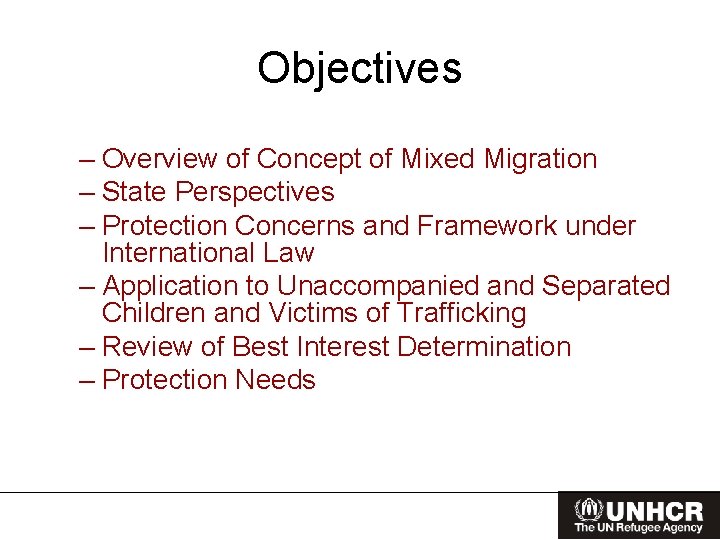 Objectives

– Overview of Concept of Mixed Migration
– State Perspectives
– Protection Concerns and Framework under International Law
– Application to Unaccompanied and Separated Children and Victims of Trafficking
– Review of Best Interest Determination
– Protection Needs

UNHCR
The UN Refugee Agency